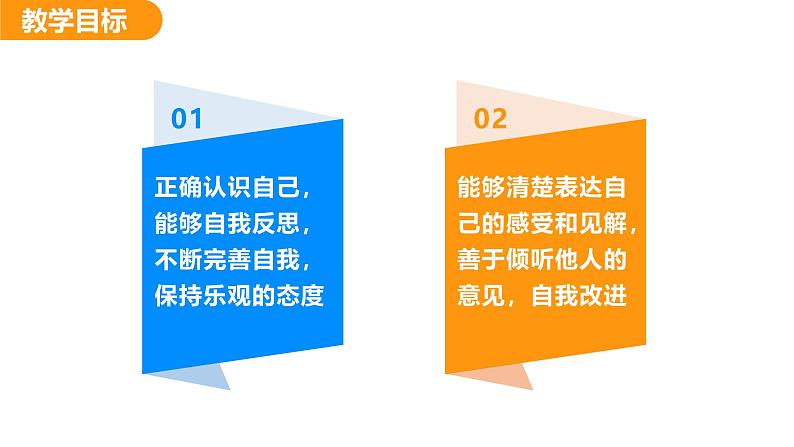 教学目标

01

正确认识自己，能够自我反思，不断完善自我，保持乐观的态度

02

能够清楚表达自己的感受和见解，善于倾听他人的意见，自我改进